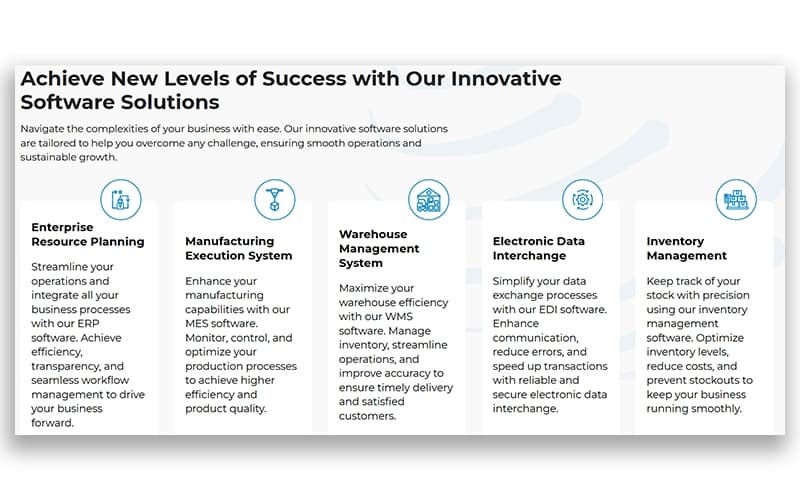 Achieve New Levels of Success with Our Innovative Software Solutions

Navigate the complexities of your business with ease. Our innovative software solutions are tailored to help you overcome any challenge, ensuring smooth operations and sustainable growth.

Enterprise Resource Planning

Streamline your operations and integrate all your business processes with our ERP software. Achieve efficiency, transparency, and seamless workflow management to drive your business forward.

Manufacturing Execution System

Enhance your manufacturing capabilities with our MES software. Monitor, control, and optimize your production processes to achieve higher efficiency and product quality.

Warehouse Management System

Maximize your warehouse efficiency with our WMS software. Manage inventory, streamline operations, and improve accuracy to ensure timely delivery and satisfied customers.

Electronic Data Interchange

Simplify your data exchange processes with our EDI software. Enhance communication, reduce errors, and speed up transactions with reliable and secure electronic data interchange.

Inventory Management

Keep track of your stock with precision using our inventory management software. Optimize inventory levels, reduce costs, and prevent stockouts to keep your business running smoothly.